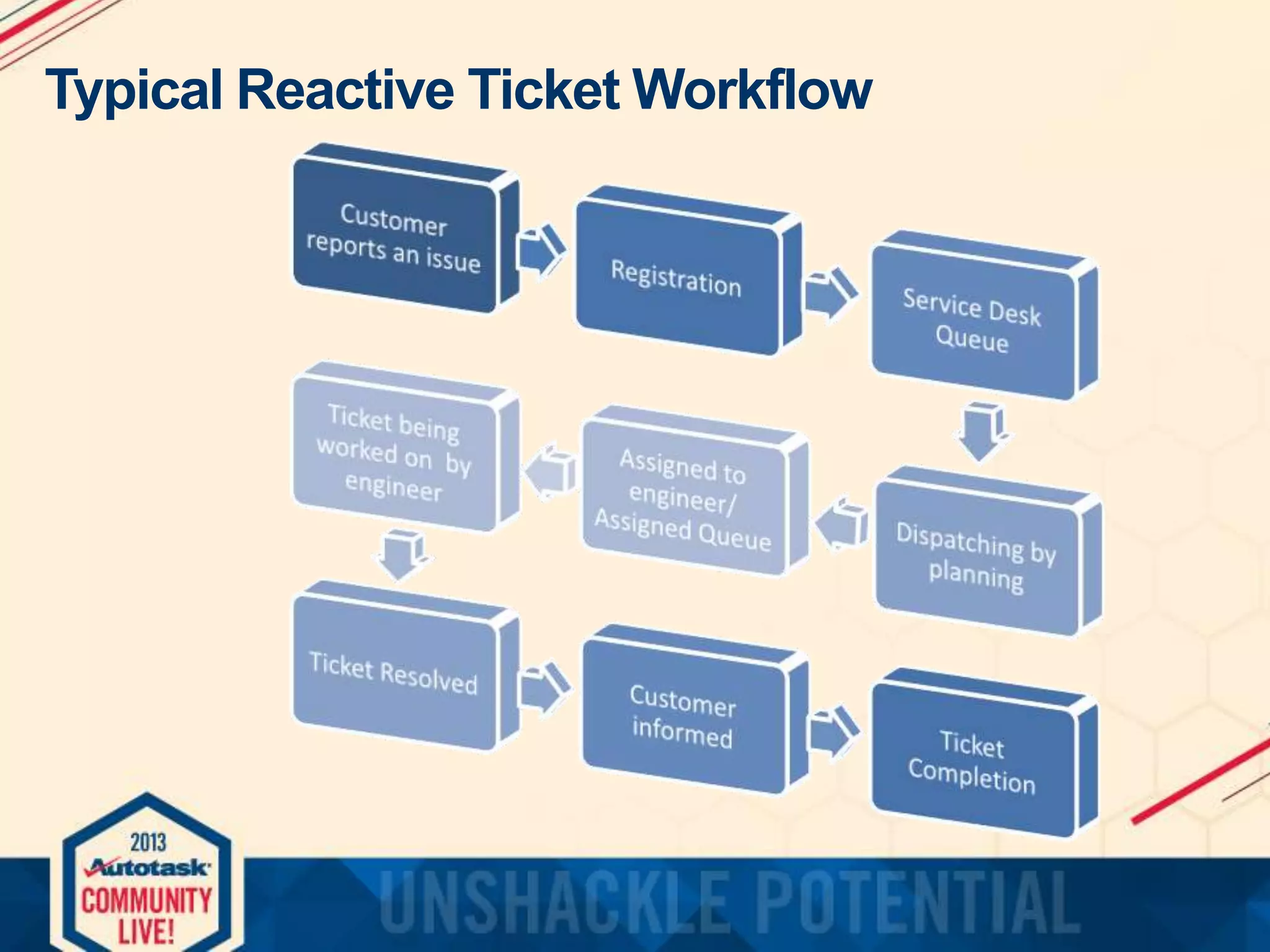 Typical Reactive Ticket Workflow

Customer reports an issue

Registration

Service Desk Queue

Dispatching by planning

Assigned to engineer/ Assigned Queue

Ticket being worked on by engineer

Ticket Resolved

Customer informed

Ticket Completion

2013
Autotask
COMMUNITY
LIVE!

UNSHACKLE POTENTIAL